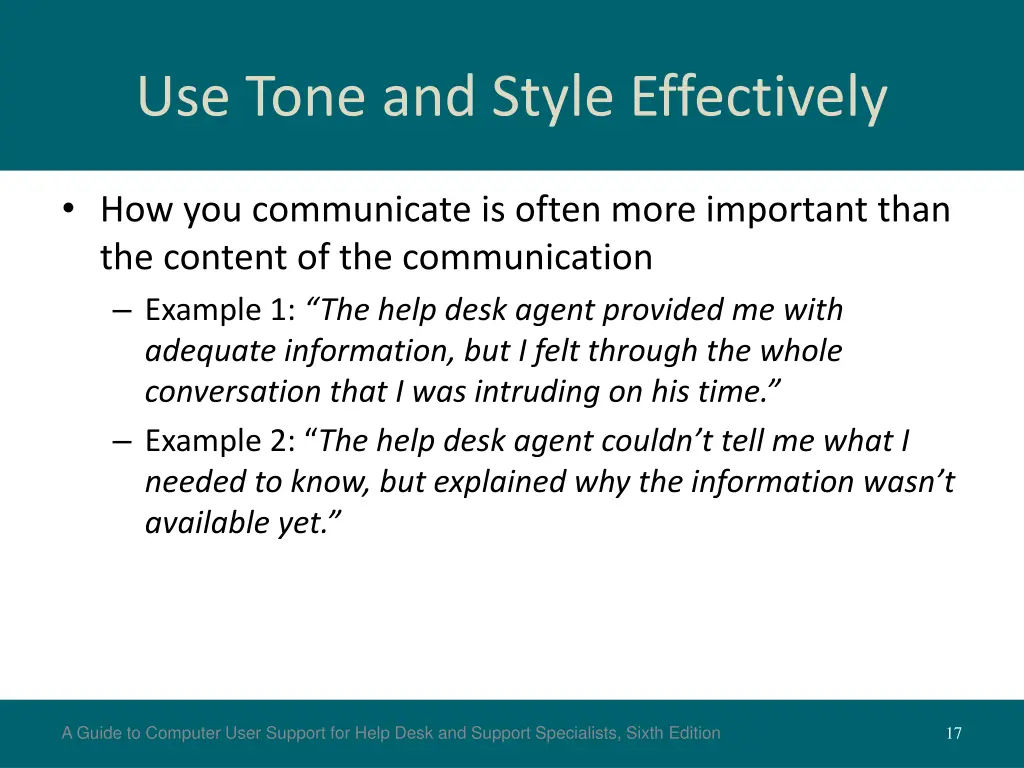 Use Tone and Style Effectively

• How you communicate is often more important than the content of the communication
– Example 1: “The help desk agent provided me with adequate information, but I felt through the whole conversation that I was intruding on his time.”
– Example 2: “The help desk agent couldn’t tell me what I needed to know, but explained why the information wasn’t available yet.”

A Guide to Computer User Support for Help Desk and Support Specialists, Sixth Edition

17